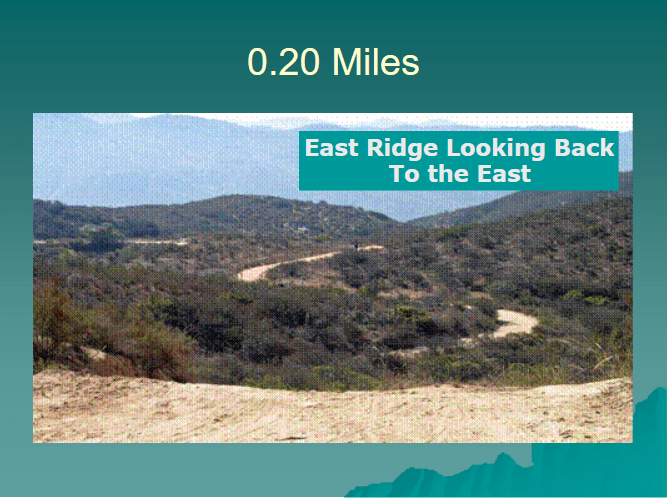 0.20 Miles

East Ridge Looking Back To the East